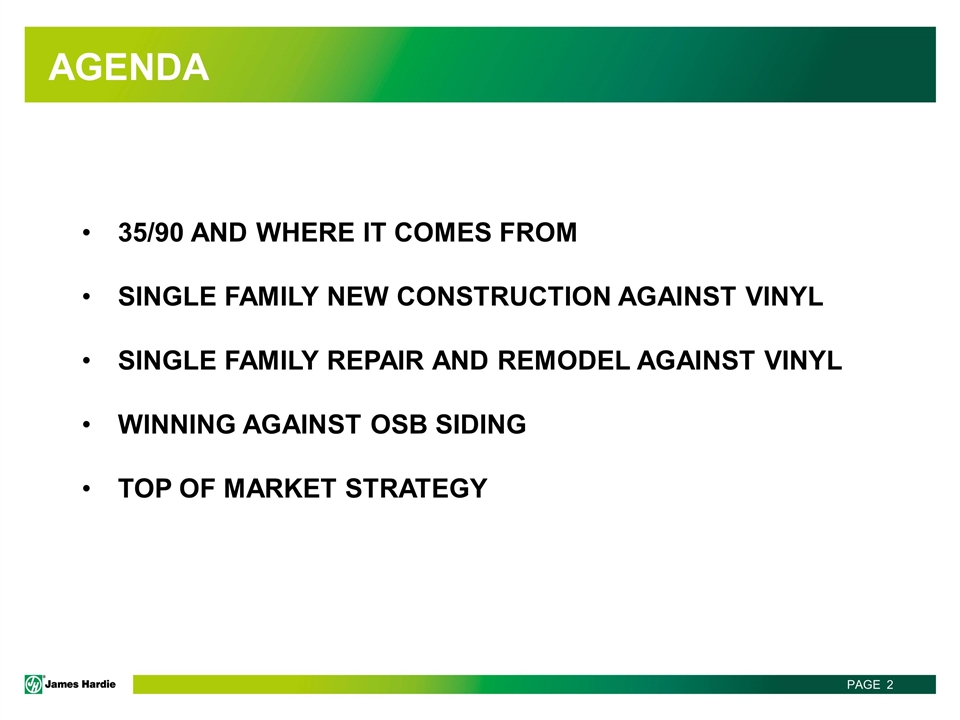 AGENDA

• 35/90 AND WHERE IT COMES FROM

• SINGLE FAMILY NEW CONSTRUCTION AGAINST VINYL

• SINGLE FAMILY REPAIR AND REMODEL AGAINST VINYL

• WINNING AGAINST OSB SIDING

• TOP OF MARKET STRATEGY

James Hardie

PAGE 2